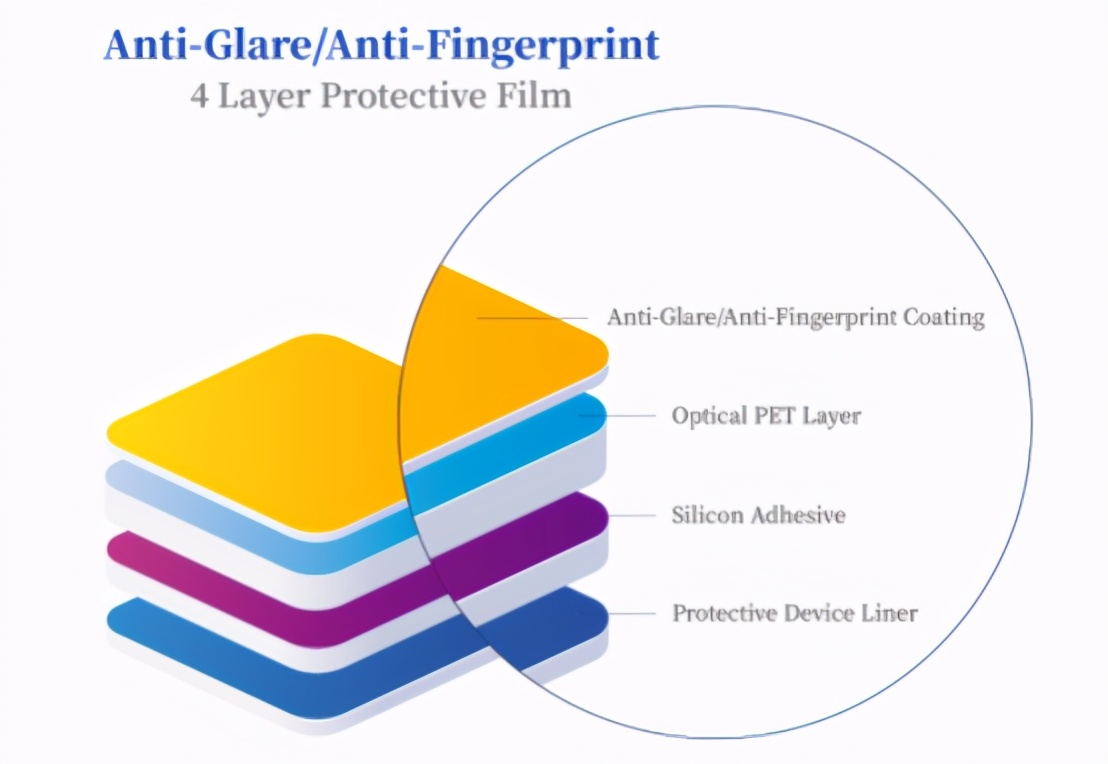 Anti-Glare/Anti-Fingerprint
4 Layer Protective Film

Anti-Glare/Anti-Fingerprint Coating

Optical PET Layer

Silicon Adhesive

Protective Device Liner